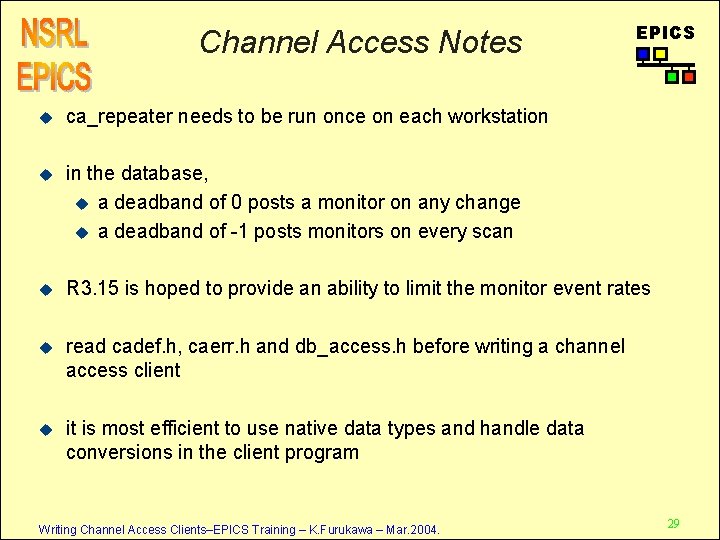 NSRL EPICS

Channel Access Notes

EPICS

ca_repeater needs to be run once on each workstation

in the database,

a deadband of 0 posts a monitor on any change

a deadband of -1 posts monitors on every scan

R3.15 is hoped to provide an ability to limit the monitor event rates

read cadef.h, caerr.h and db_access.h before writing a channel access client

it is most efficient to use native data types and handle data conversions in the client program

Writing Channel Access Clients–EPICS Training – K.Furukawa – Mar.2004.

29